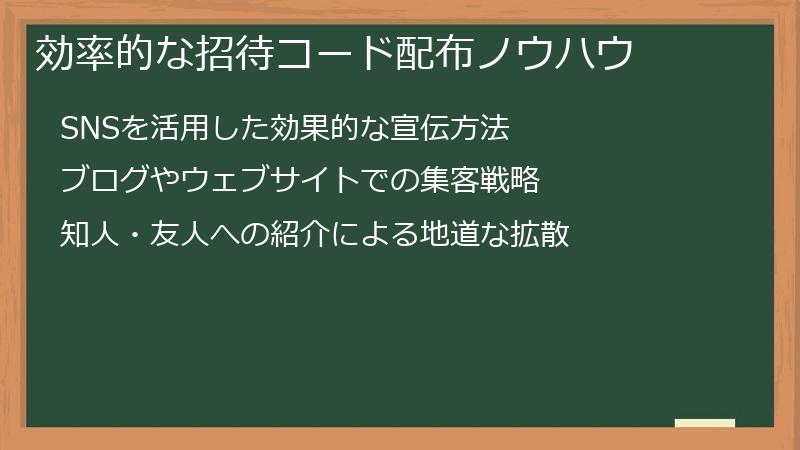 効率的な招待コード配布ノウハウ

SNSを活用した効果的な宣伝方法

ブログやウェブサイトでの集客戦略

知人・友人への紹介による地道な拡散